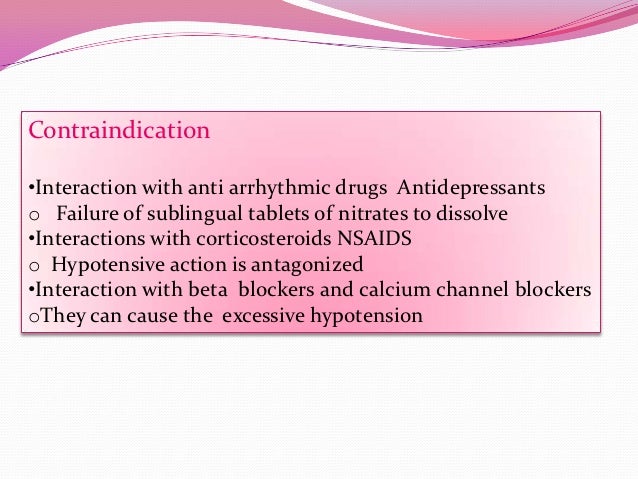 Contraindication

•Interaction with anti arrhythmic drugs Antidepressants
o Failure of sublingual tablets of nitrates to dissolve
•Interactions with corticosteroids NSAIDS
o Hypotensive action is antagonized
•Interaction with beta blockers and calcium channel blockers
oThey can cause the excessive hypotension